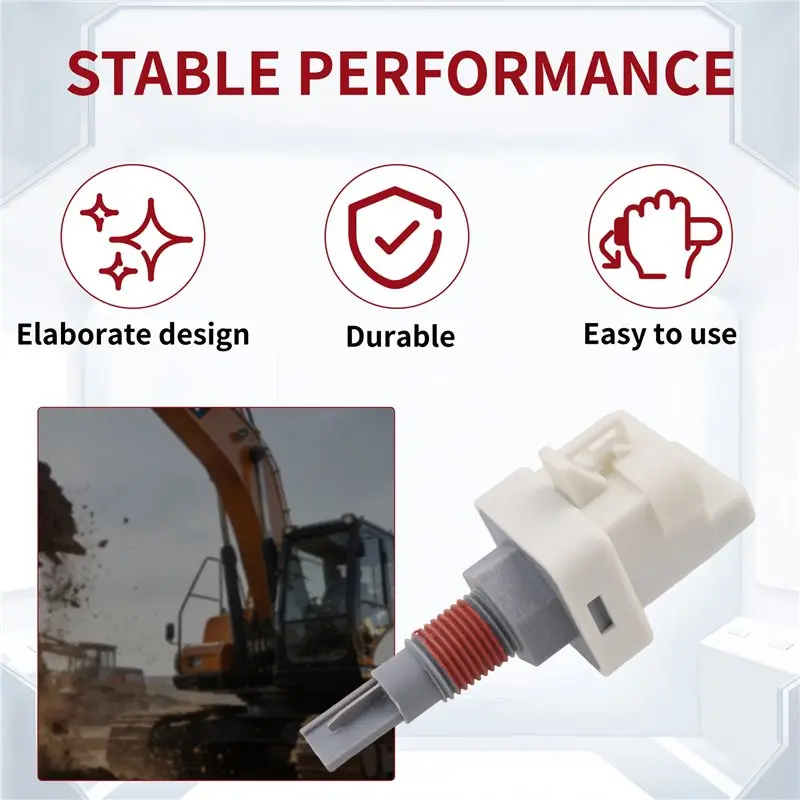 STABLE PERFORMANCE

Elaborate design

Durable

Easy to use